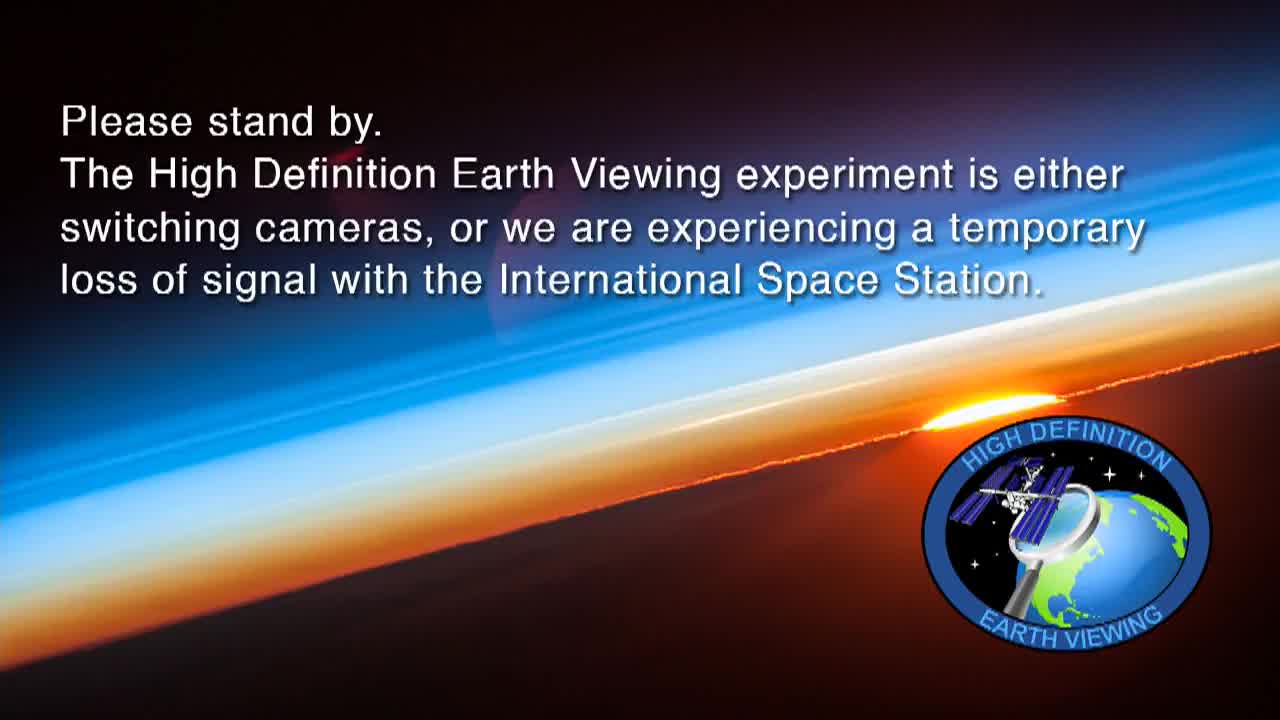 Please stand by.
The High Definition Earth Viewing experiment is either switching cameras, or we are experiencing a temporary loss of signal with the International Space Station.

HIGH DEFINITION
EARTH VIEWING